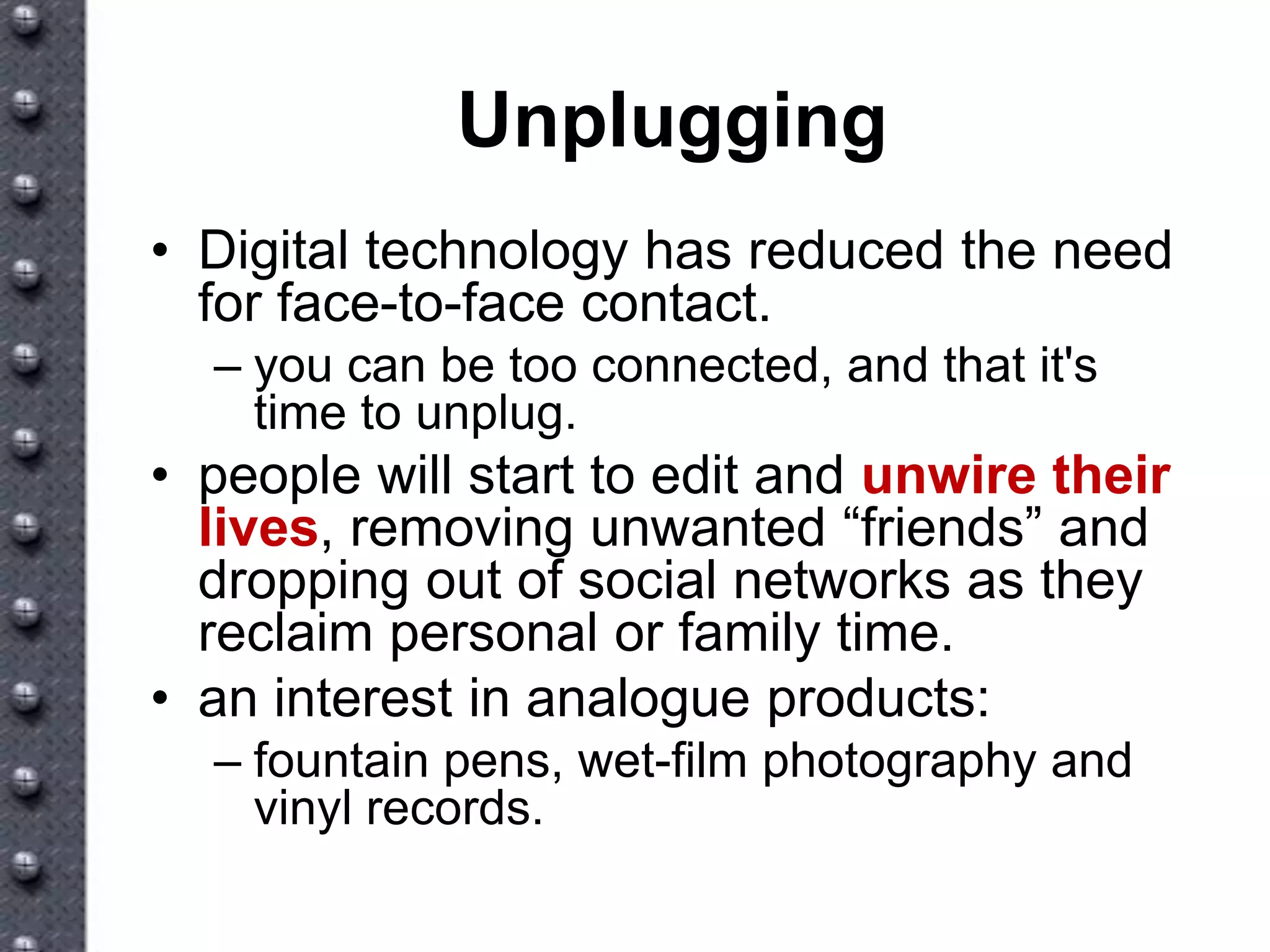 Unplugging

• Digital technology has reduced the need for face-to-face contact.
  – you can be too connected, and that it's time to unplug.
• people will start to edit and unwire their lives, removing unwanted “friends” and dropping out of social networks as they reclaim personal or family time.
• an interest in analogue products:
  – fountain pens, wet-film photography and vinyl records.